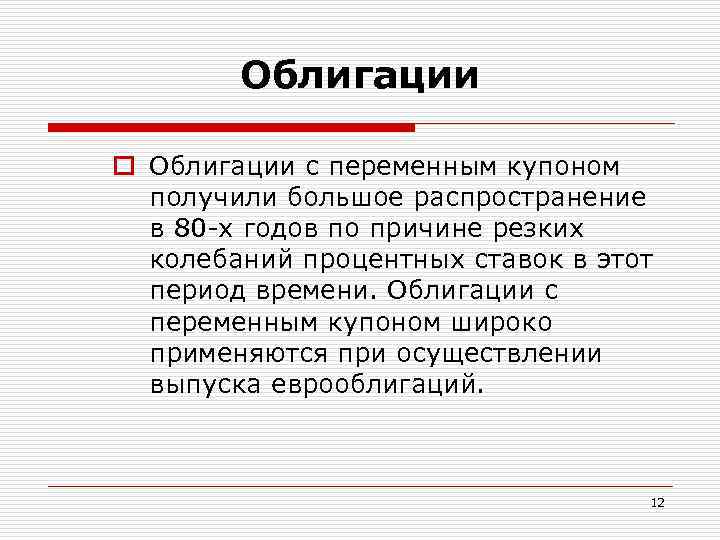 Облигации

Облигации с переменным купоном получили большое распространение в 80-х годов по причине резких колебаний процентных ставок в этот период времени. Облигации с переменным купоном широко применяются при осуществлении выпуска еврооблигаций.

12